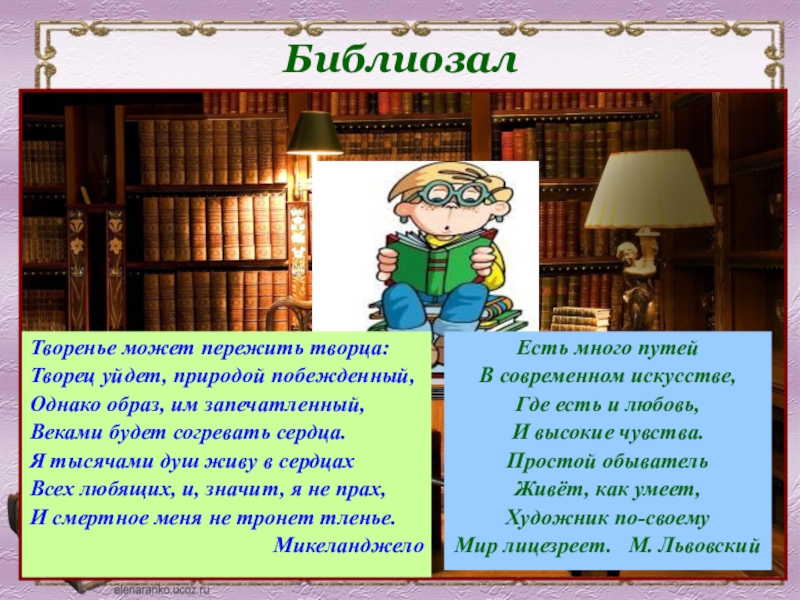 Библиозал

Творенье может пережить творца:
Творец уйдет, природой побежденный,
Однако образ, им запечатленный,
Веками будет согревать сердца.
Я тысячами душ живу в сердцах
Всех любящих, и, значит, я не прах,
И смертное меня не тронет тленье.
Микеланджело

Есть много путей
В современном искусстве,
Где есть и любовь,
И высокие чувства.
Простой обыватель
Живёт, как умеет,
Художник по-своему
Мир лицезреет. М. Львовский

elenaranko.ucoz.ru